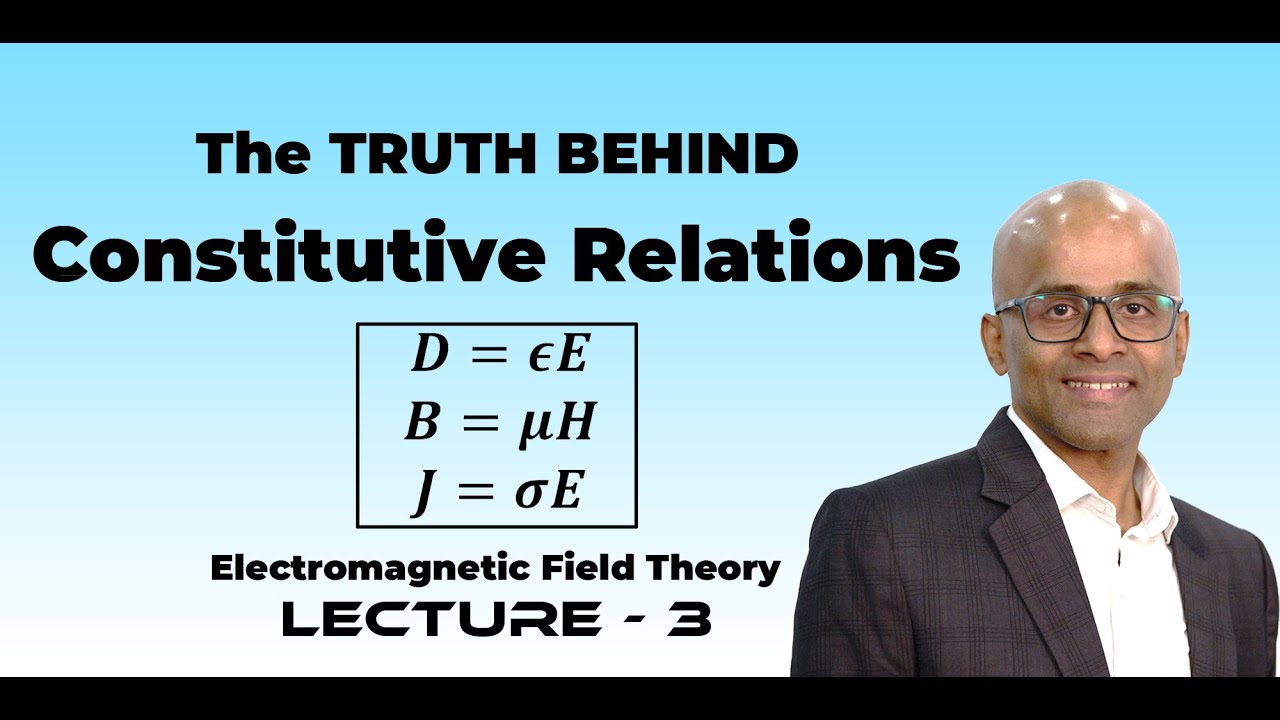 The TRUTH BEHIND
Constitutive Relations

$D = \epsilon E$
$B = \mu H$
$J = \sigma E$

Electromagnetic Field Theory
LECTURE - 3